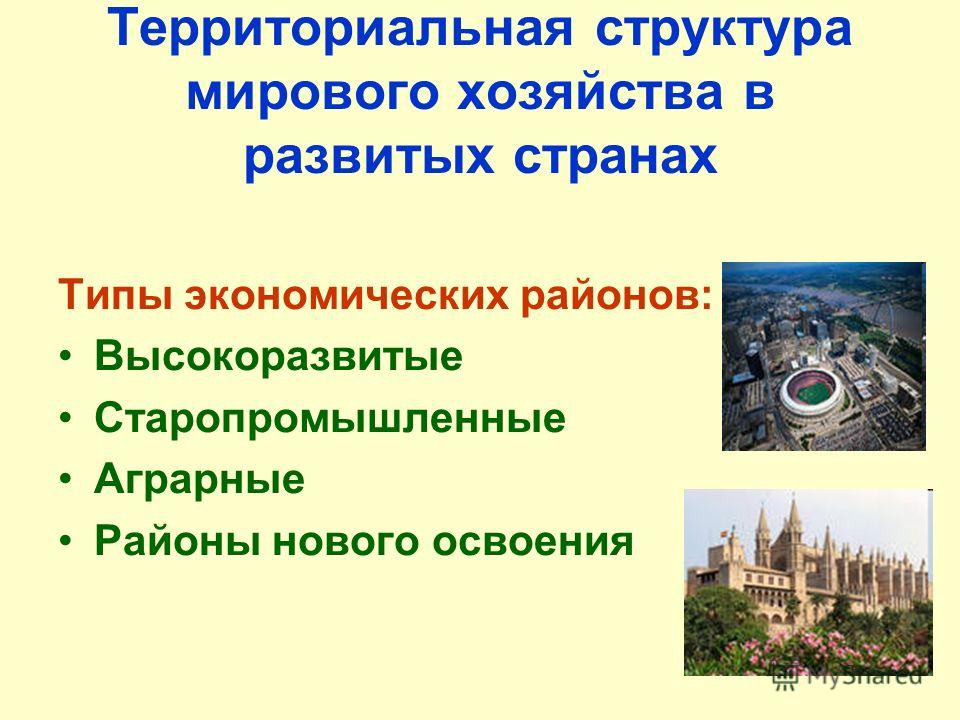 Территориальная структура мирового хозяйства в развитых странах

Типы экономических районов:
• Высокоразвитые
• Старопромышленные
• Аграрные
• Районы нового освоения

MyShared